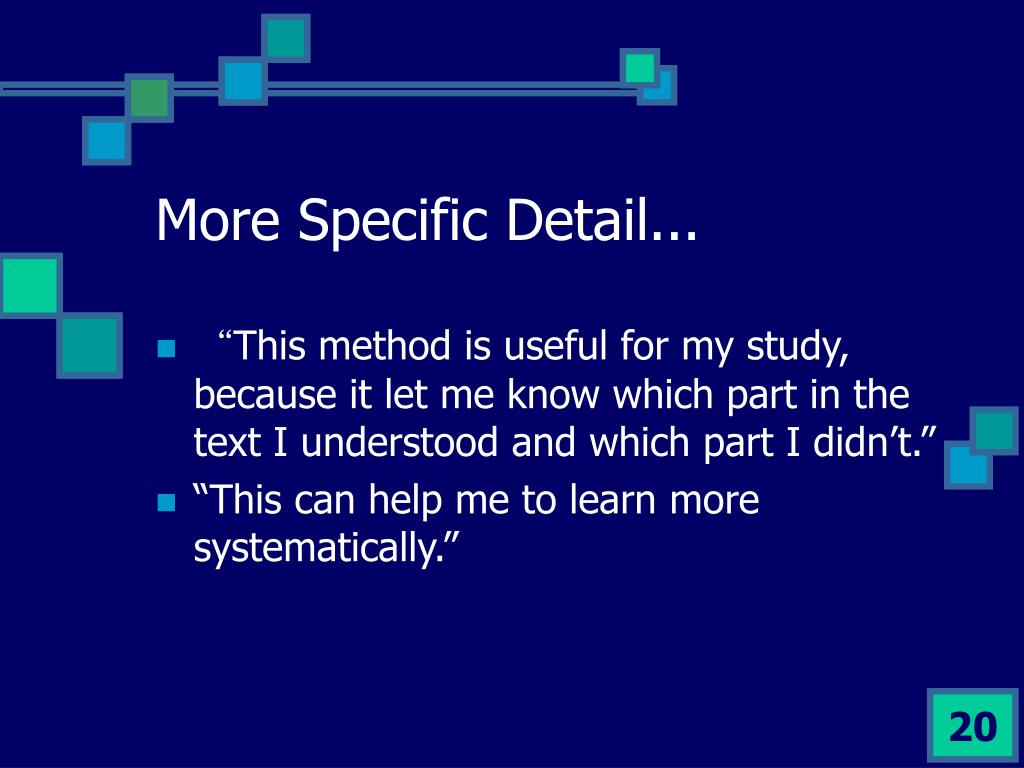 More Specific Detail...

“This method is useful for my study, because it let me know which part in the text I understood and which part I didn’t.”

“This can help me to learn more systematically.”

20